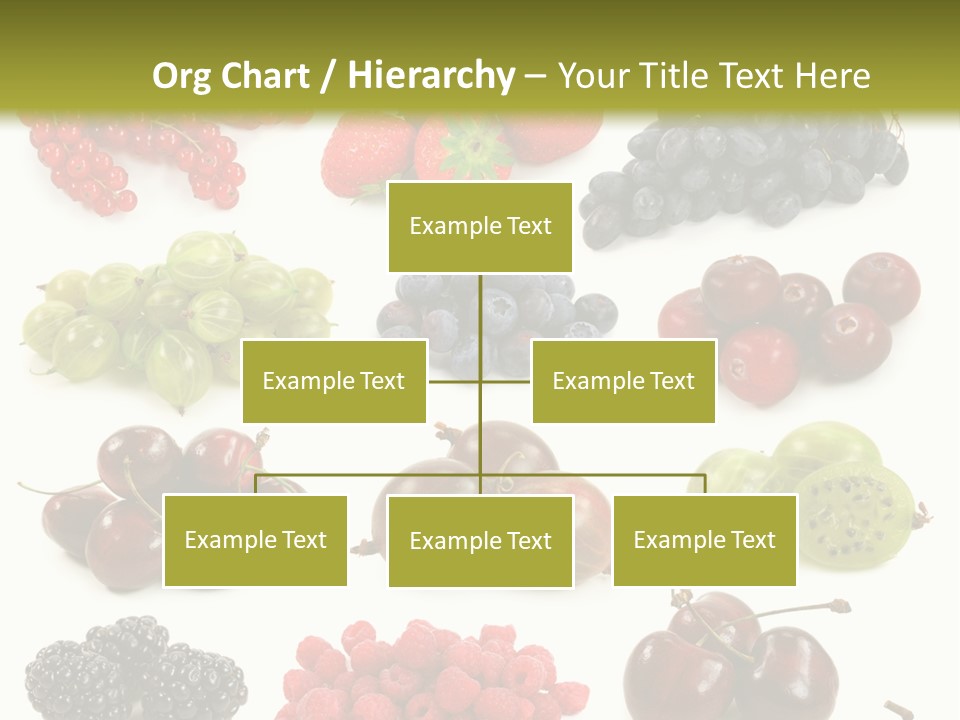 Org Chart / Hierarchy – Your Title Text Here

Example Text

Example Text

Example Text

Example Text

Example Text

Example Text